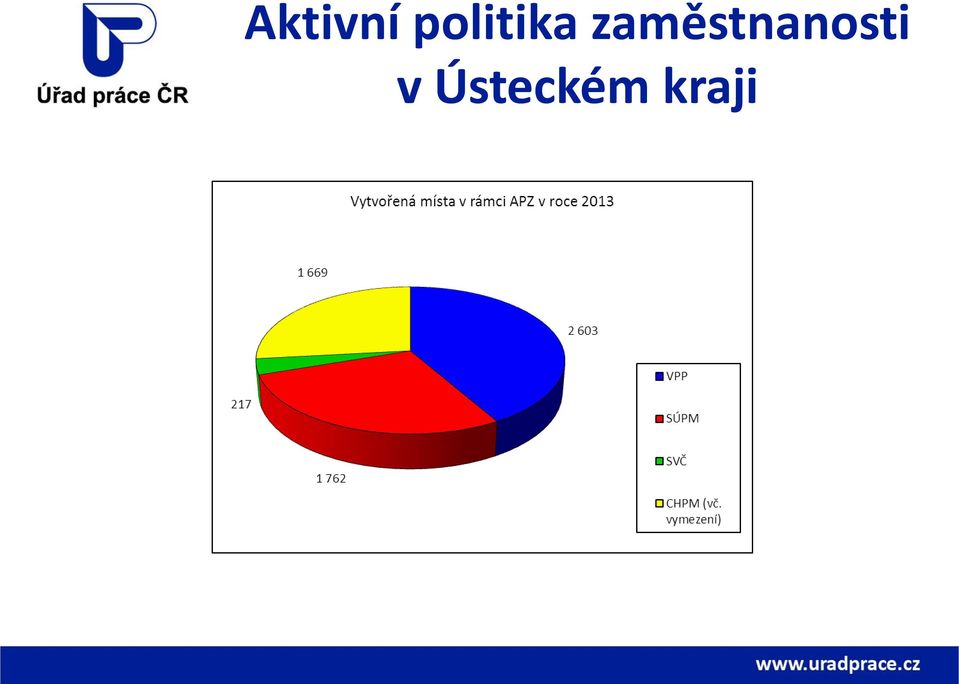 Úřad práce ČR

Aktivní politika zaměstnanosti v Ústeckém kraji

Vytvořená místa v rámci APZ v roce 2013

1 669

2 603

217

1 762

VPP

SÚPM

SVČ

CHPM (vč. vymezení)

www.uradprace.cz